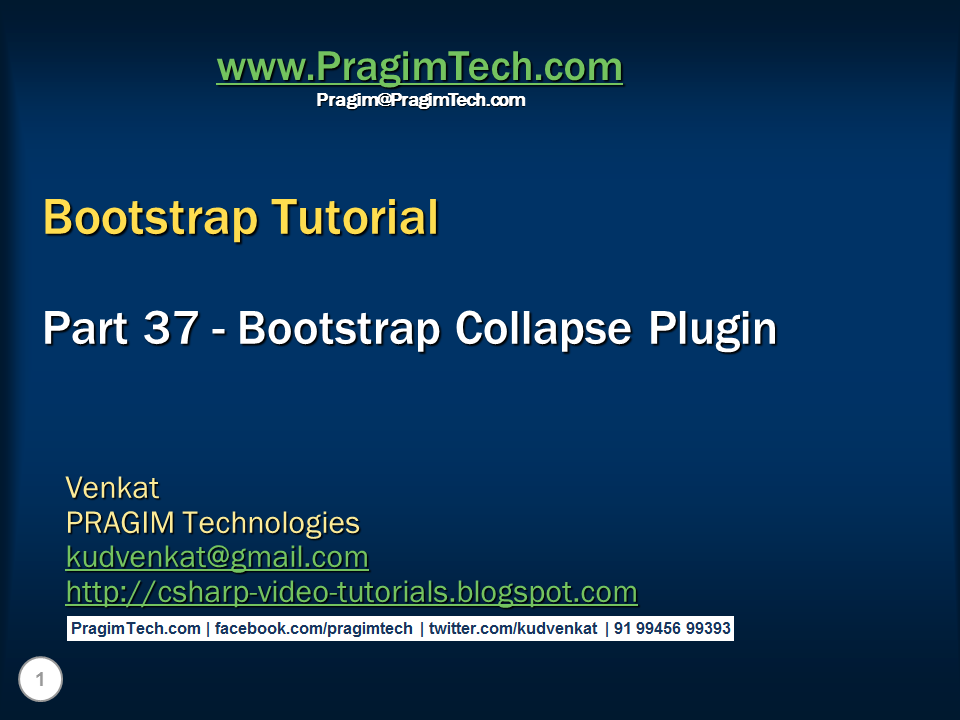 www.PragimTech.com
Pragim@PragimTech.com

Bootstrap Tutorial

Part 37 - Bootstrap Collapse Plugin

Venkat
PRAGIM Technologies
kudvenkat@gmail.com
http://csharp-video-tutorials.blogspot.com

PragimTech.com | facebook.com/pragimtech | twitter.com/kudvenkat | 91 99456 99393

1